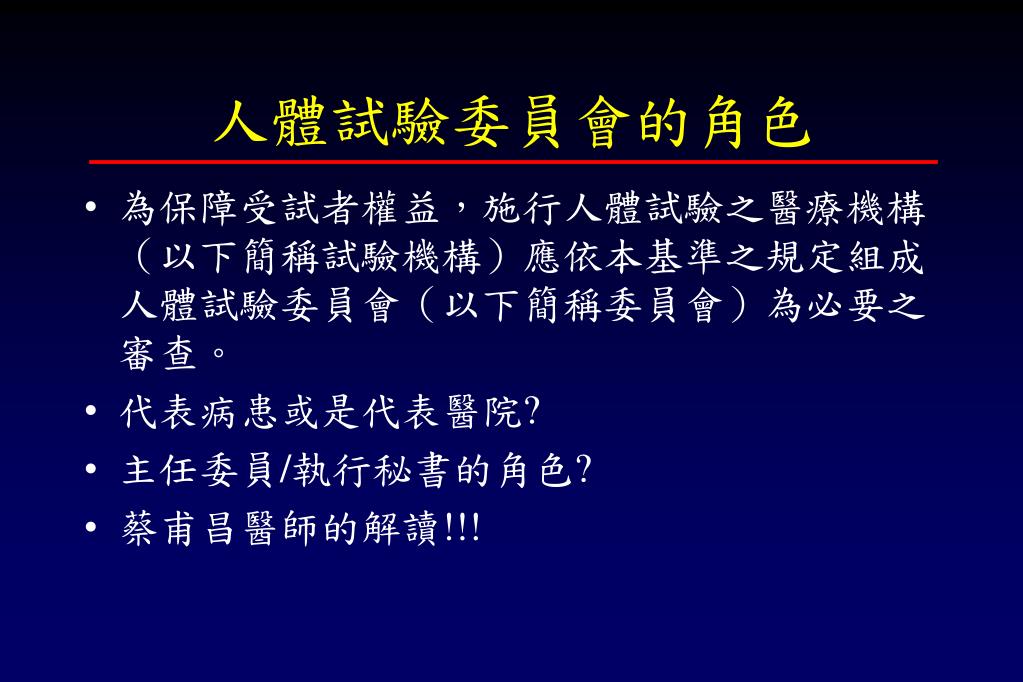 人體試驗委員會的角色

• 為保障受試者權益，施行人體試驗之醫療機構（以下簡稱試驗機構）應依本基準之規定組成人體試驗委員會（以下簡稱委員會）為必要之審查。

• 代表病患或是代表醫院?

• 主任委員/執行秘書的角色?

• 蔡甫昌醫師的解讀!!!